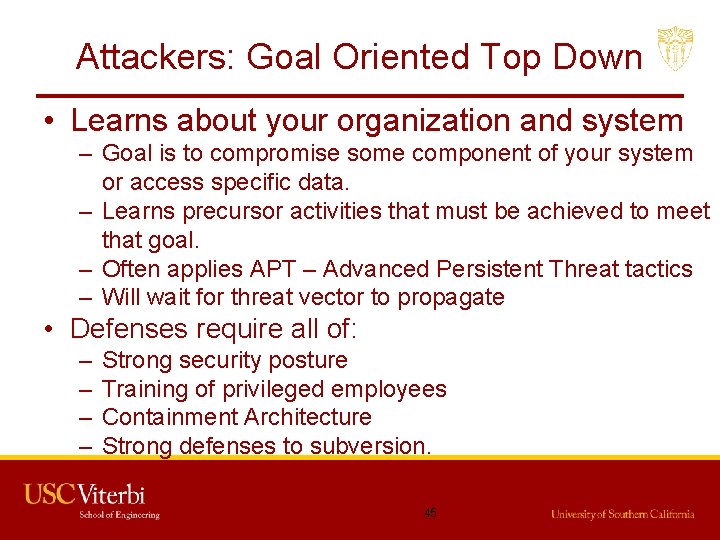 Attackers: Goal Oriented Top Down

• Learns about your organization and system
– Goal is to compromise some component of your system or access specific data.
– Learns precursor activities that must be achieved to meet that goal.
– Often applies APT – Advanced Persistent Threat tactics
– Will wait for threat vector to propagate

• Defenses require all of:
– Strong security posture
– Training of privileged employees
– Containment Architecture
– Strong defenses to subversion.

USC Viterbi
School of Engineering

45

University of Southern California